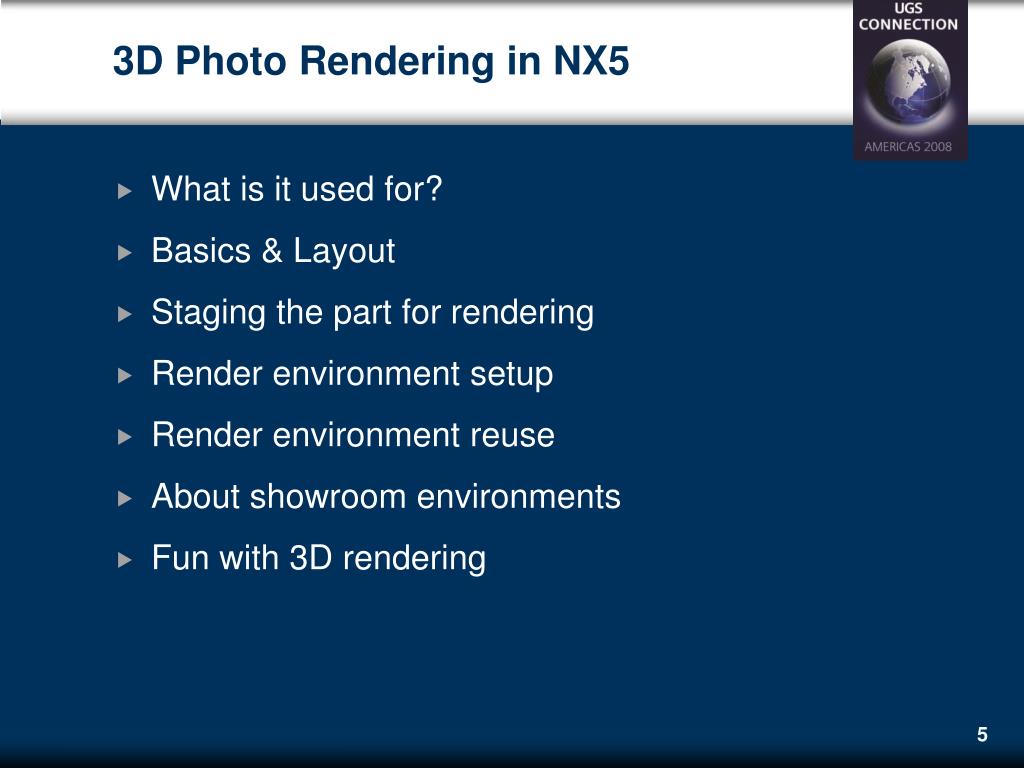 3D Photo Rendering in NX5

UGS CONNECTION

AMERICAS 2008

What is it used for?

Basics & Layout

Staging the part for rendering

Render environment setup

Render environment reuse

About showroom environments

Fun with 3D rendering

5